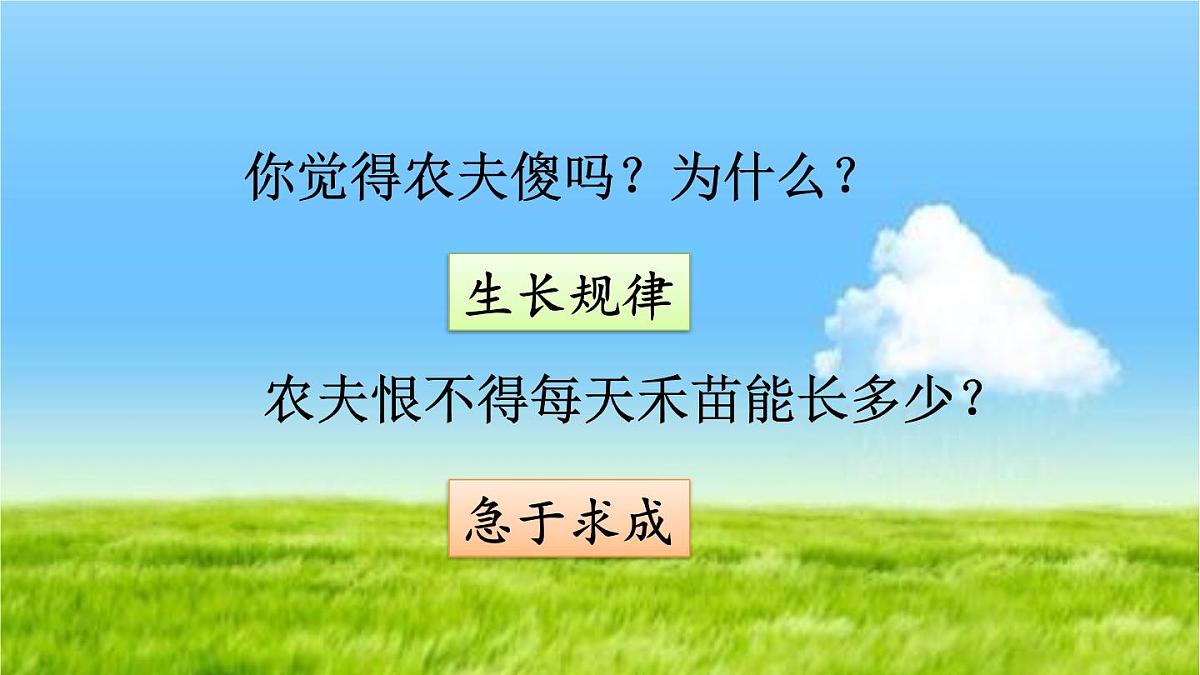 你觉得农夫傻吗？为什么？

生长规律

农夫恨不得每天禾苗能长多少？

急于求成